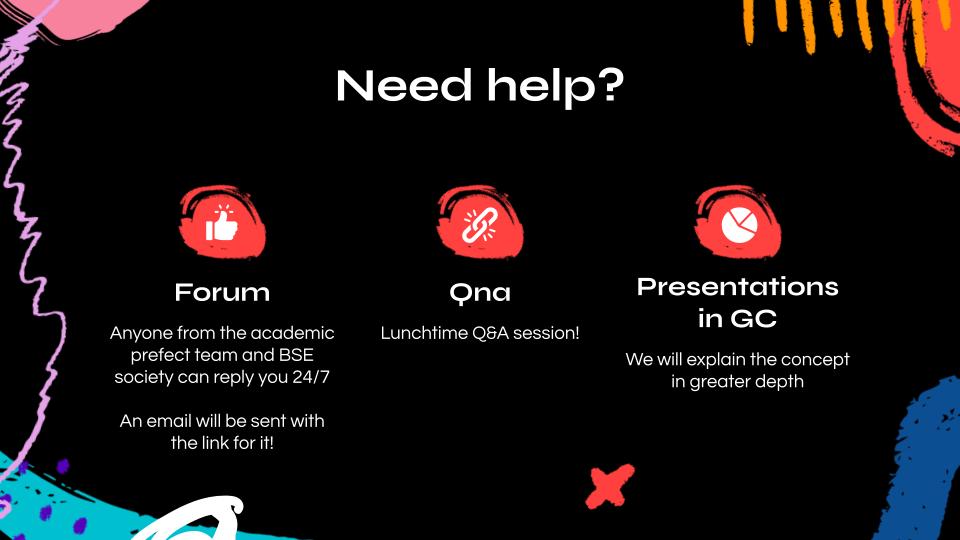 Need help?

Forum

Anyone from the academic prefect team and BSE society can reply you 24/7

An email will be sent with the link for it!

Qna

Lunchtime Q&A session!

Presentations in GC

We will explain the concept in greater depth